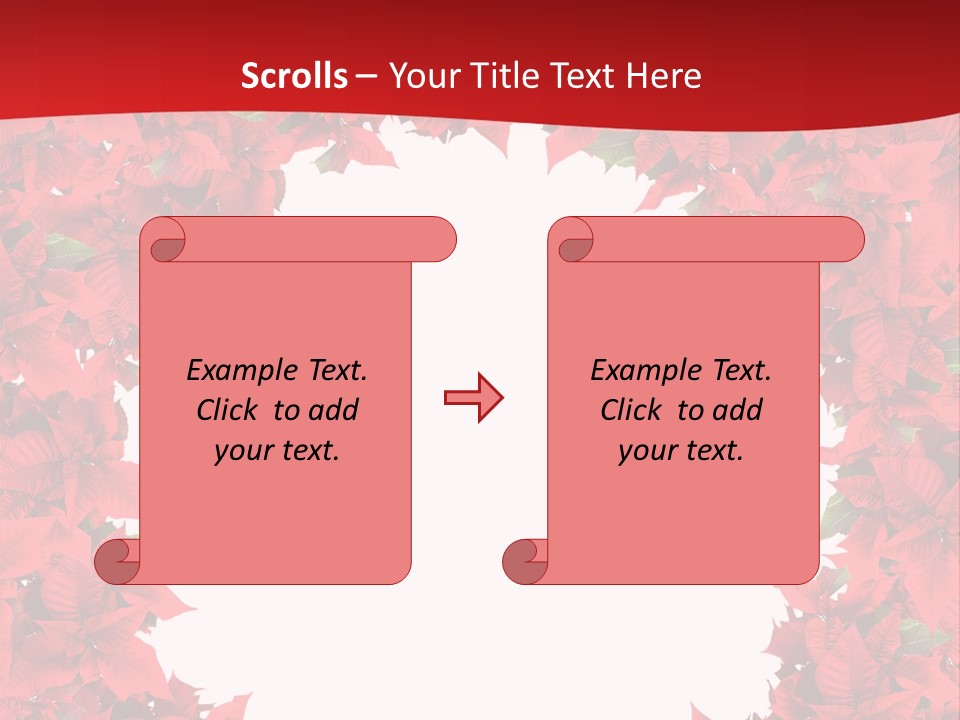 Scrolls – Your Title Text Here

Example Text. Click to add your text.

Example Text. Click to add your text.